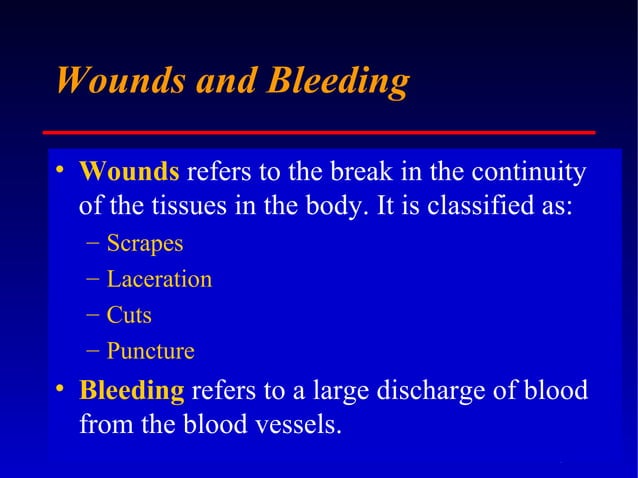 Wounds and Bleeding

• Wounds refers to the break in the continuity of the tissues in the body. It is classified as:
– Scrapes
– Laceration
– Cuts
– Puncture

• Bleeding refers to a large discharge of blood from the blood vessels.